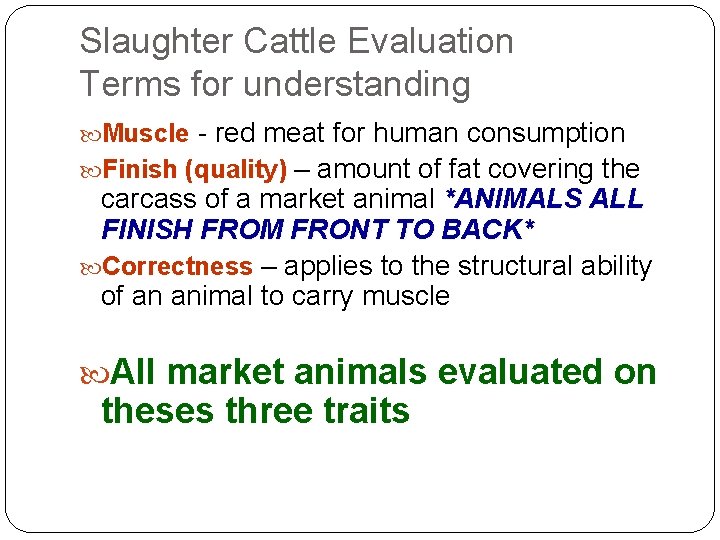 Slaughter Cattle Evaluation
Terms for understanding

Muscle - red meat for human consumption

Finish (quality) – amount of fat covering the carcass of a market animal *ANIMALS ALL FINISH FROM FRONT TO BACK*

Correctness – applies to the structural ability of an animal to carry muscle

All market animals evaluated on theses three traits